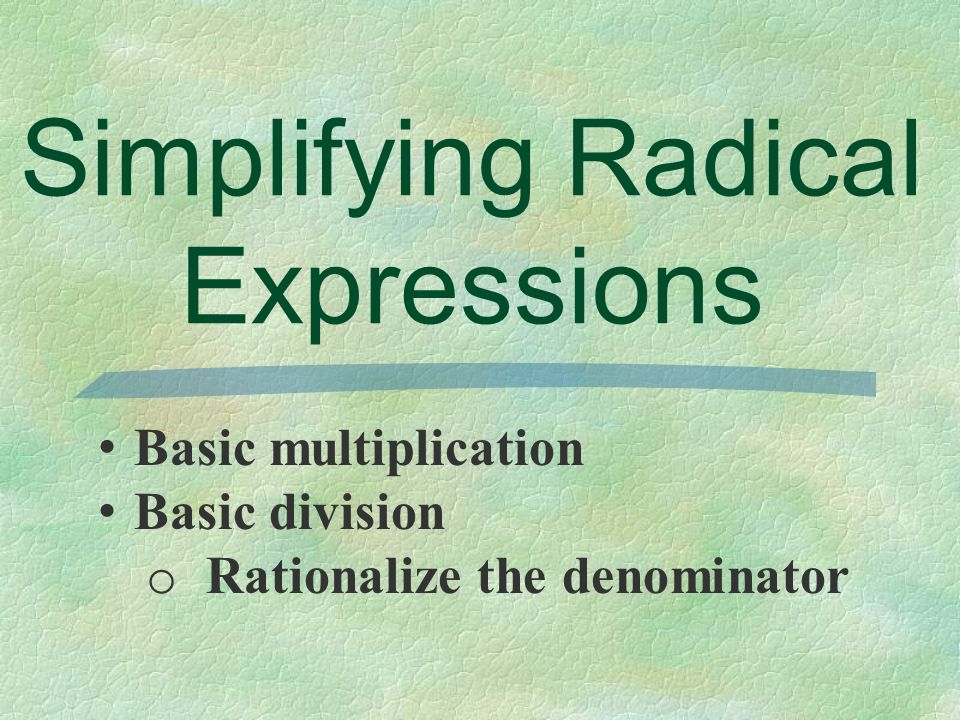 Simplifying Radical Expressions

• Basic multiplication
• Basic division
o Rationalize the denominator